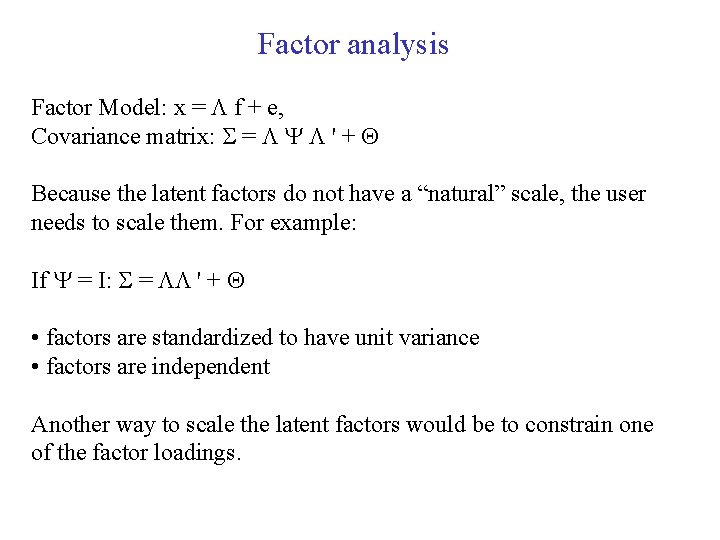 Factor analysis

Factor Model: $x = \Lambda f + e$,
Covariance matrix: $\Sigma = \Lambda \Psi \Lambda' + \Theta$

Because the latent factors do not have a “natural” scale, the user needs to scale them. For example:

If $\Psi = I$: $\Sigma = \Lambda\Lambda' + \Theta$

• factors are standardized to have unit variance
• factors are independent

Another way to scale the latent factors would be to constrain one of the factor loadings.